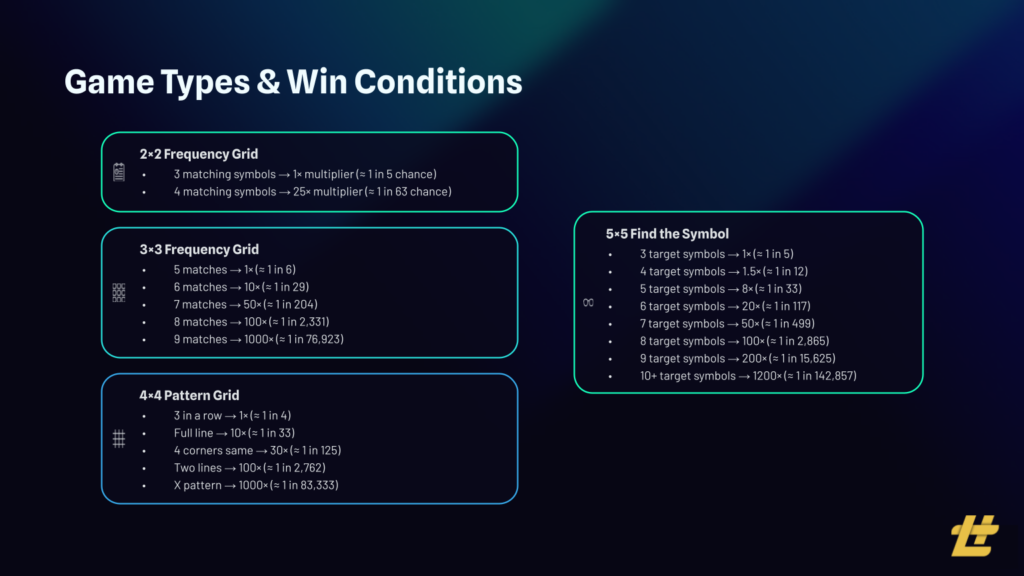 Game Types & Win Conditions

2×2 Frequency Grid
• 3 matching symbols → 1× multiplier (≈ 1 in 5 chance)
• 4 matching symbols → 25× multiplier (≈ 1 in 63 chance)

3×3 Frequency Grid
• 5 matches → 1× (≈ 1 in 6)
• 6 matches → 10× (≈ 1 in 29)
• 7 matches → 50× (≈ 1 in 204)
• 8 matches → 100× (≈ 1 in 2,331)
• 9 matches → 1000× (≈ 1 in 76,923)

4×4 Pattern Grid
• 3 in a row → 1× (≈ 1 in 4)
• Full line → 10× (≈ 1 in 33)
• 4 corners same → 30× (≈ 1 in 125)
• Two lines → 100× (≈ 1 in 2,762)
• X pattern → 1000× (≈ 1 in 83,333)

5×5 Find the Symbol
• 3 target symbols → 1× (≈ 1 in 5)
• 4 target symbols → 1.5× (≈ 1 in 12)
• 5 target symbols → 8× (≈ 1 in 33)
• 6 target symbols → 20× (≈ 1 in 117)
• 7 target symbols → 50× (≈ 1 in 499)
• 8 target symbols → 100× (≈ 1 in 2,865)
• 9 target symbols → 200× (≈ 1 in 15,625)
• 10+ target symbols → 1200× (≈ 1 in 142,857)